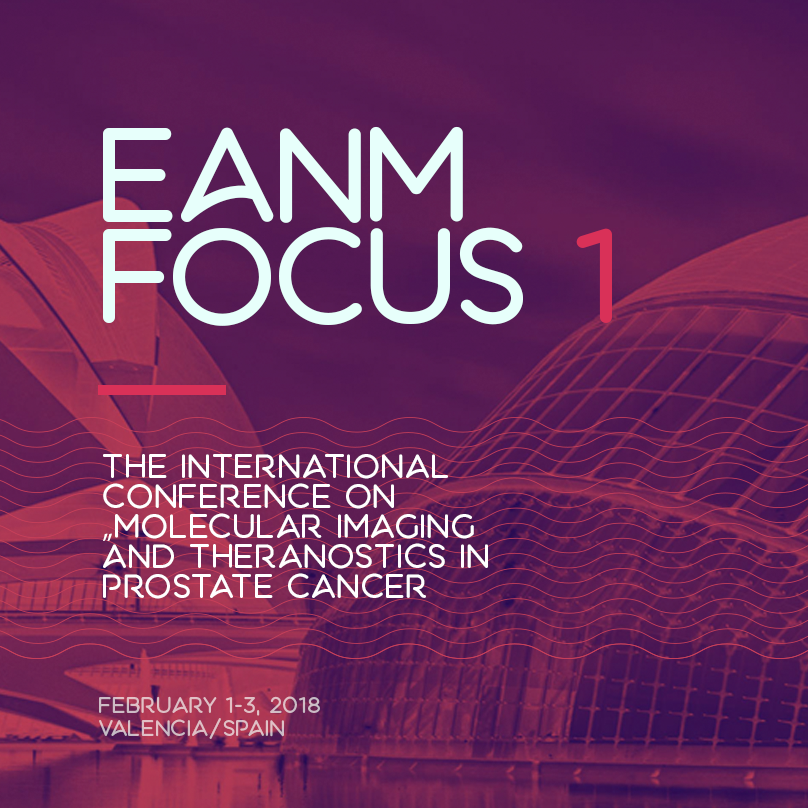 EANM
FOCUS 1

THE INTERNATIONAL CONFERENCE ON „MOLECULAR IMAGING AND THERANOSTICS IN PROSTATE CANCER

FEBRUARY 1-3, 2018
VALENCIA/SPAIN